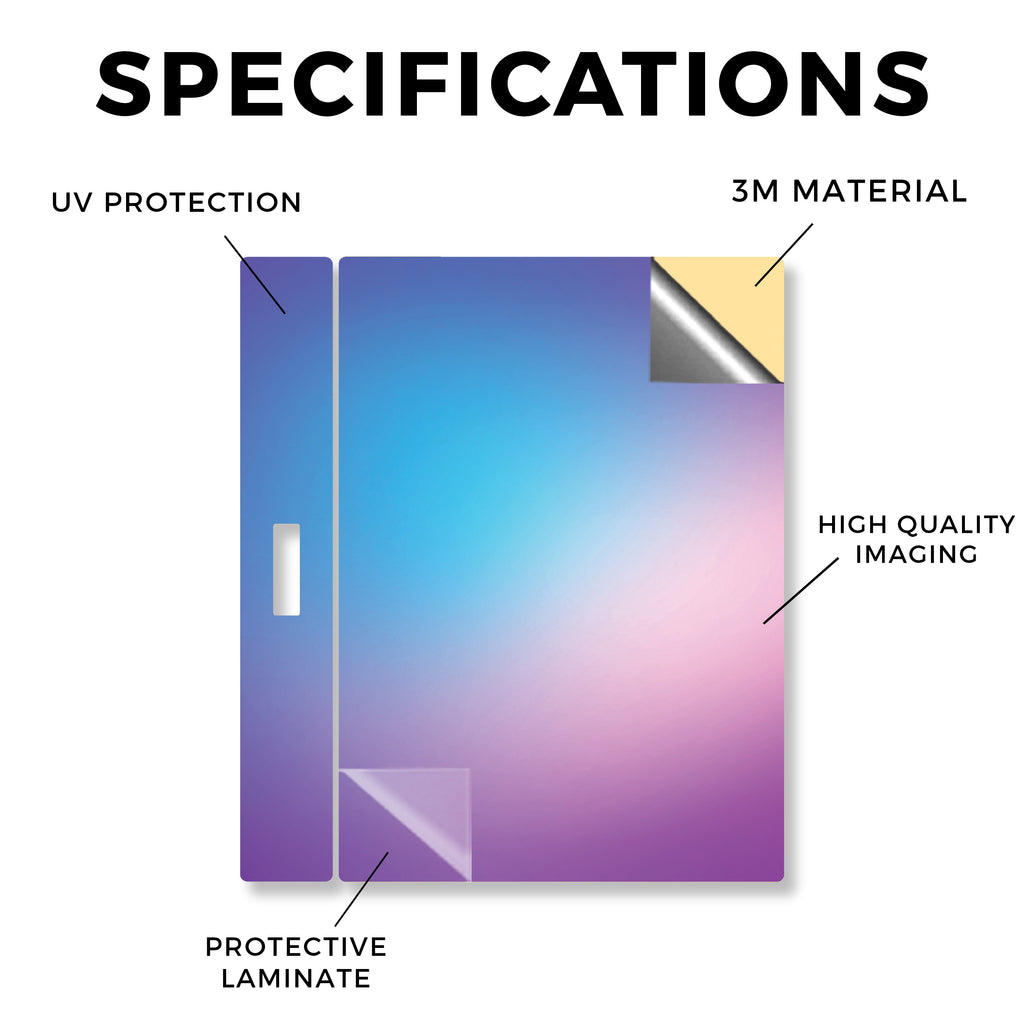 SPECIFICATIONS

UV PROTECTION

3M MATERIAL

HIGH QUALITY IMAGING

PROTECTIVE LAMINATE